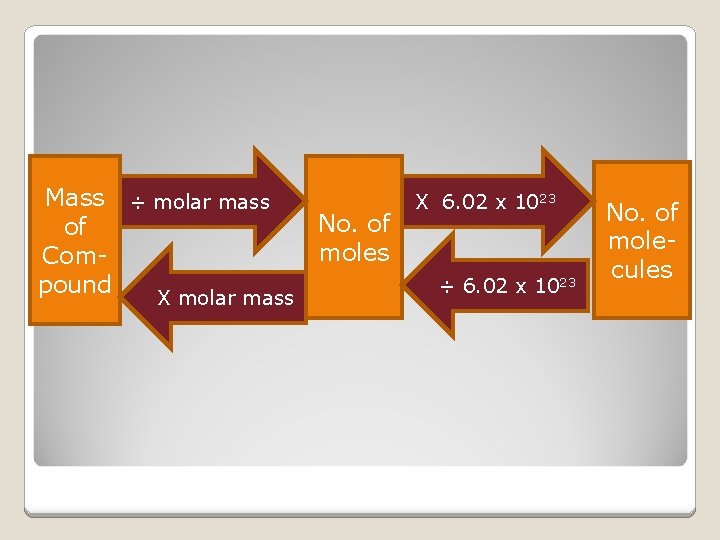 Mass of Compound

÷ molar mass

X molar mass

No. of moles

X $6.02 \times 10^{23}$

÷ $6.02 \times 10^{23}$

No. of molecules